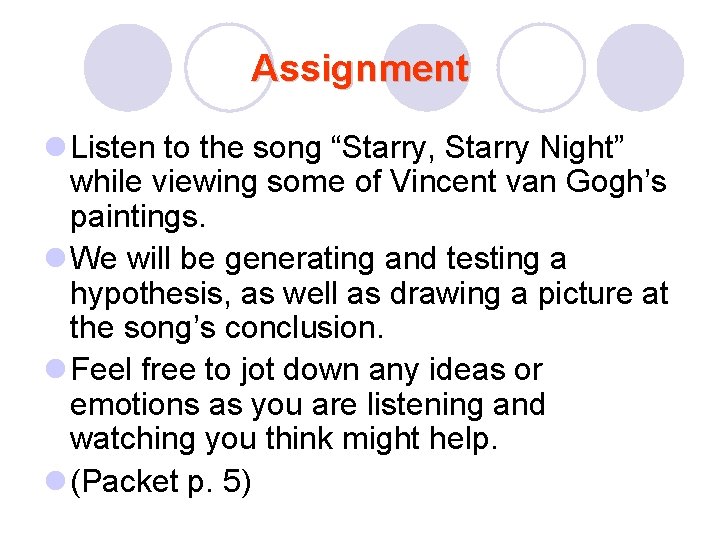 Assignment

Listen to the song “Starry, Starry Night” while viewing some of Vincent van Gogh’s paintings.

We will be generating and testing a hypothesis, as well as drawing a picture at the song’s conclusion.

Feel free to jot down any ideas or emotions as you are listening and watching you think might help.

(Packet p. 5)